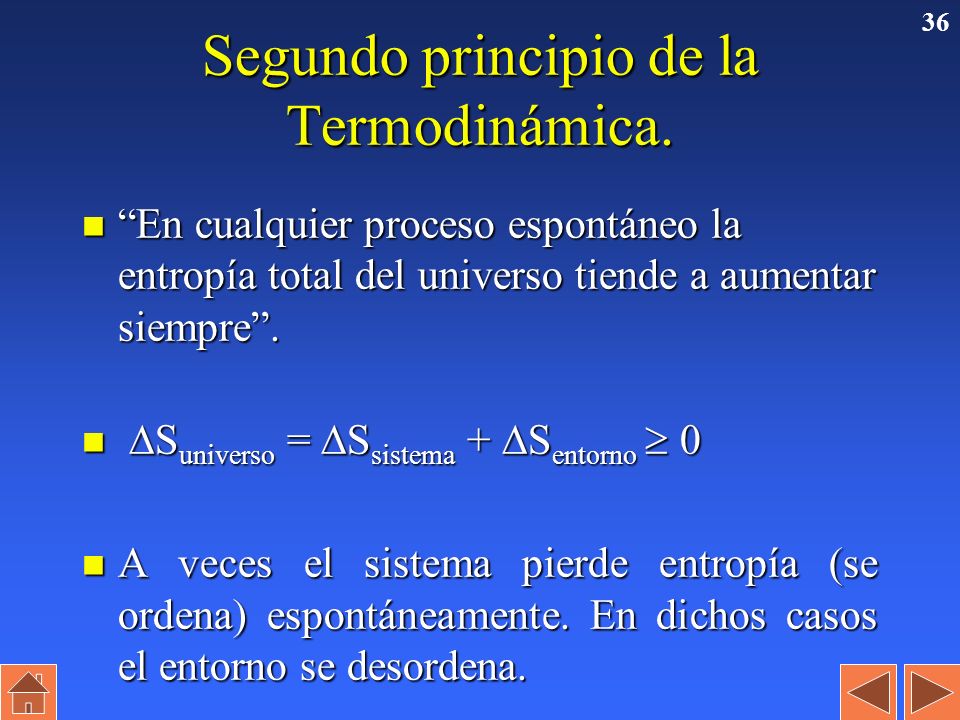 36

Segundo principio de la Termodinámica.

“En cualquier proceso espontáneo la entropía total del universo tiende a aumentar siempre”.

$\Delta S_{universo} = \Delta S_{sistema} + \Delta S_{entorno} \geq 0$

A veces el sistema pierde entropía (se ordena) espontáneamente. En dichos casos el entorno se desordena.